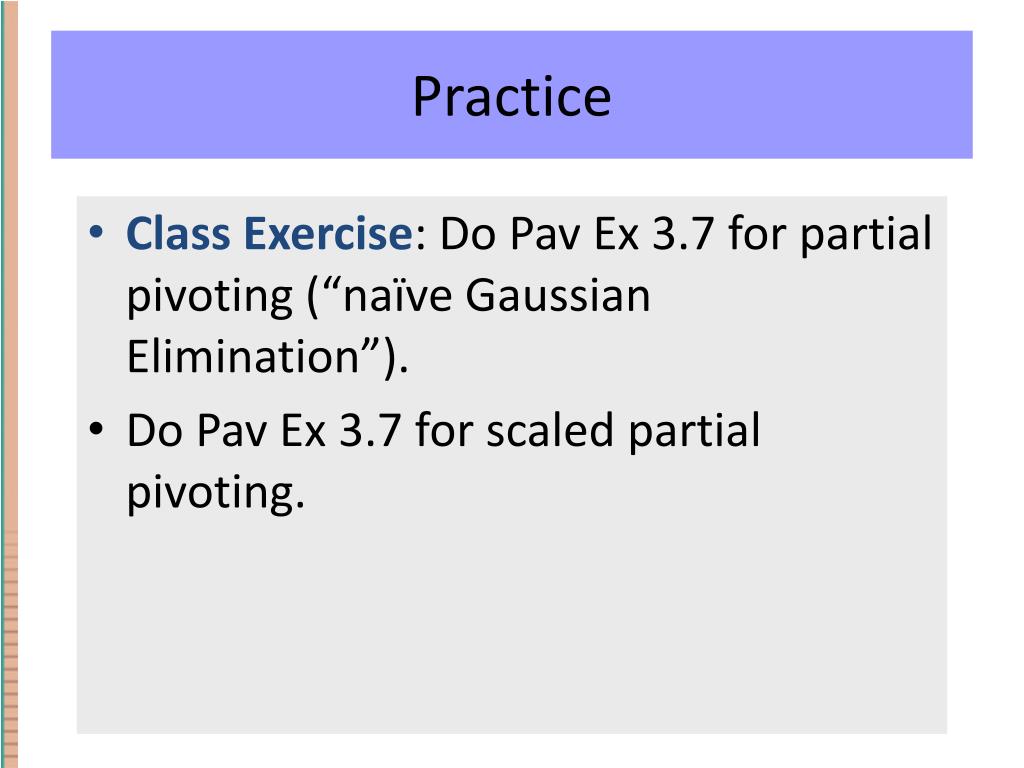 Practice

• Class Exercise: Do Pav Ex 3.7 for partial pivoting (“naïve Gaussian Elimination”).

• Do Pav Ex 3.7 for scaled partial pivoting.